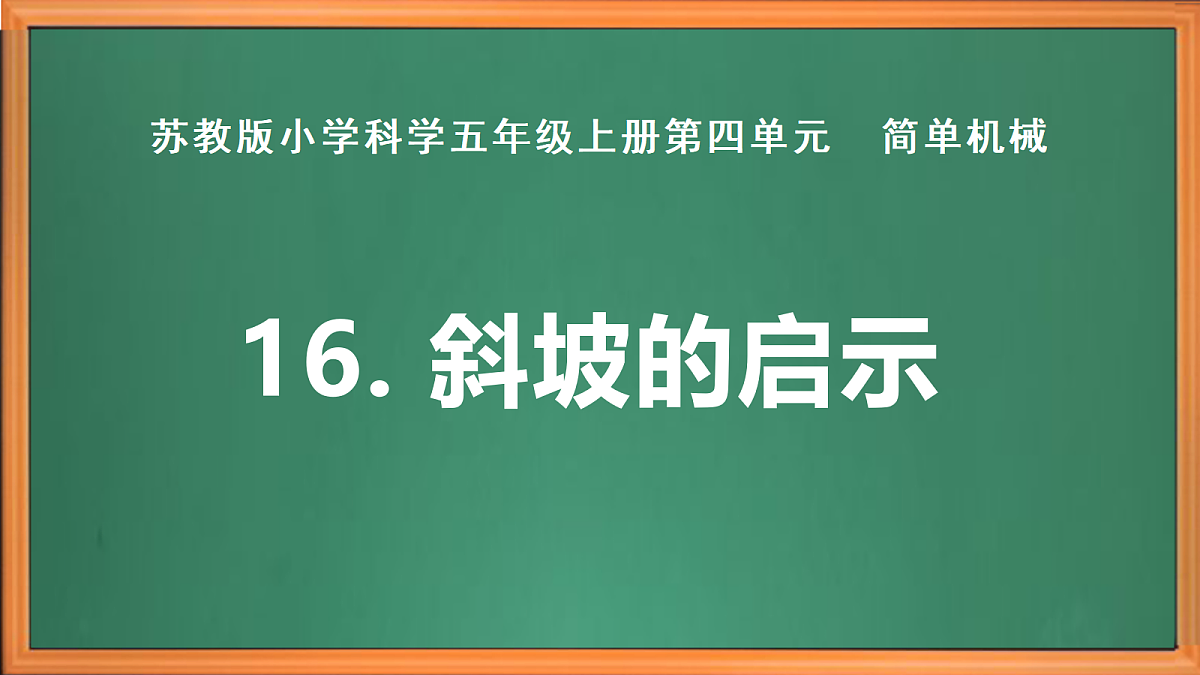 苏教版小学科学五年级上册第四单元　简单机械

16. 斜坡的启示